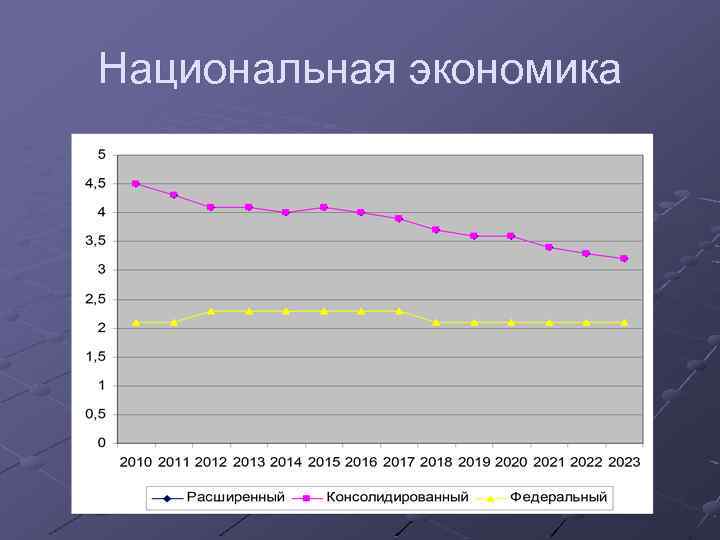 Национальная экономика

5
4,5
4
3,5
3
2,5
2
1,5
1
0,5
0

2010 2011 2012 2013 2014 2015 2016 2017 2018 2019 2020 2021 2022 2023

Расширенный Консолидированный Федеральный